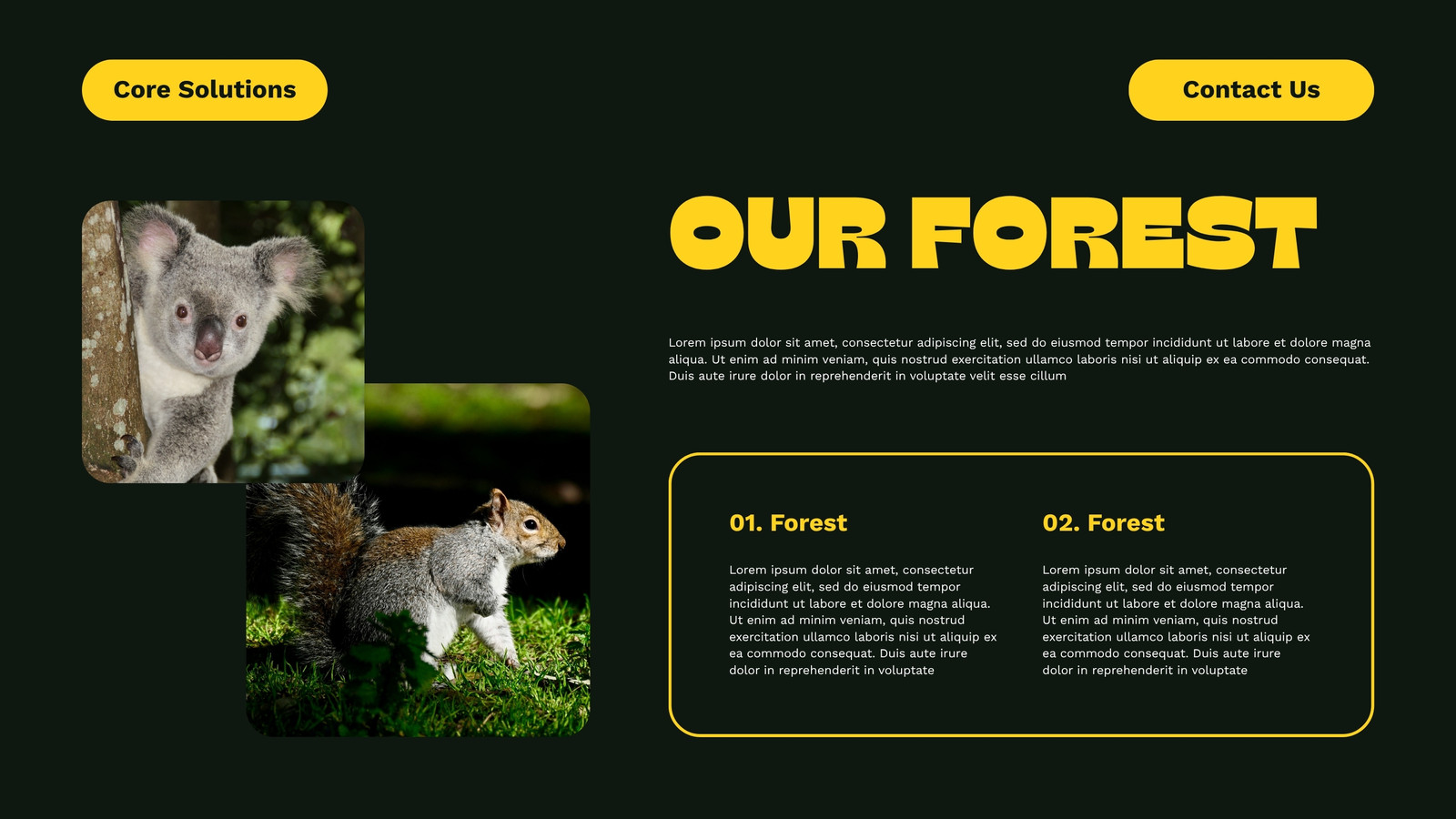 Core Solutions

Contact Us

OUR FOREST

Lorem ipsum dolor sit amet, consectetur adipiscing elit, sed do eiusmod tempor incididunt ut labore et dolore magna aliqua. Ut enim ad minim veniam, quis nostrud exercitation ullamco laboris nisi ut aliquip ex ea commodo consequat. Duis aute irure dolor in reprehenderit in voluptate velit esse cillum

01. Forest

Lorem ipsum dolor sit amet, consectetur adipiscing elit, sed do eiusmod tempor incididunt ut labore et dolore magna aliqua. Ut enim ad minim veniam, quis nostrud exercitation ullamco laboris nisi ut aliquip ex ea commodo consequat. Duis aute irure dolor in reprehenderit in voluptate

02. Forest

Lorem ipsum dolor sit amet, consectetur adipiscing elit, sed do eiusmod tempor incididunt ut labore et dolore magna aliqua. Ut enim ad minim veniam, quis nostrud exercitation ullamco laboris nisi ut aliquip ex ea commodo consequat. Duis aute irure dolor in reprehenderit in voluptate